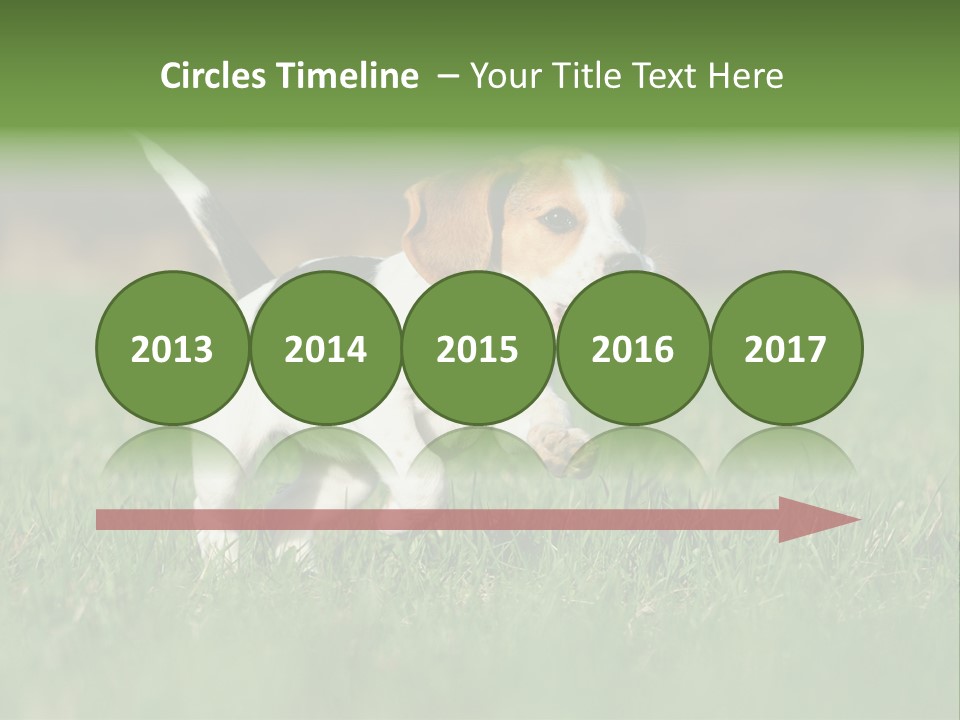 Circles Timeline – Your Title Text Here

2013

2014

2015

2016

2017